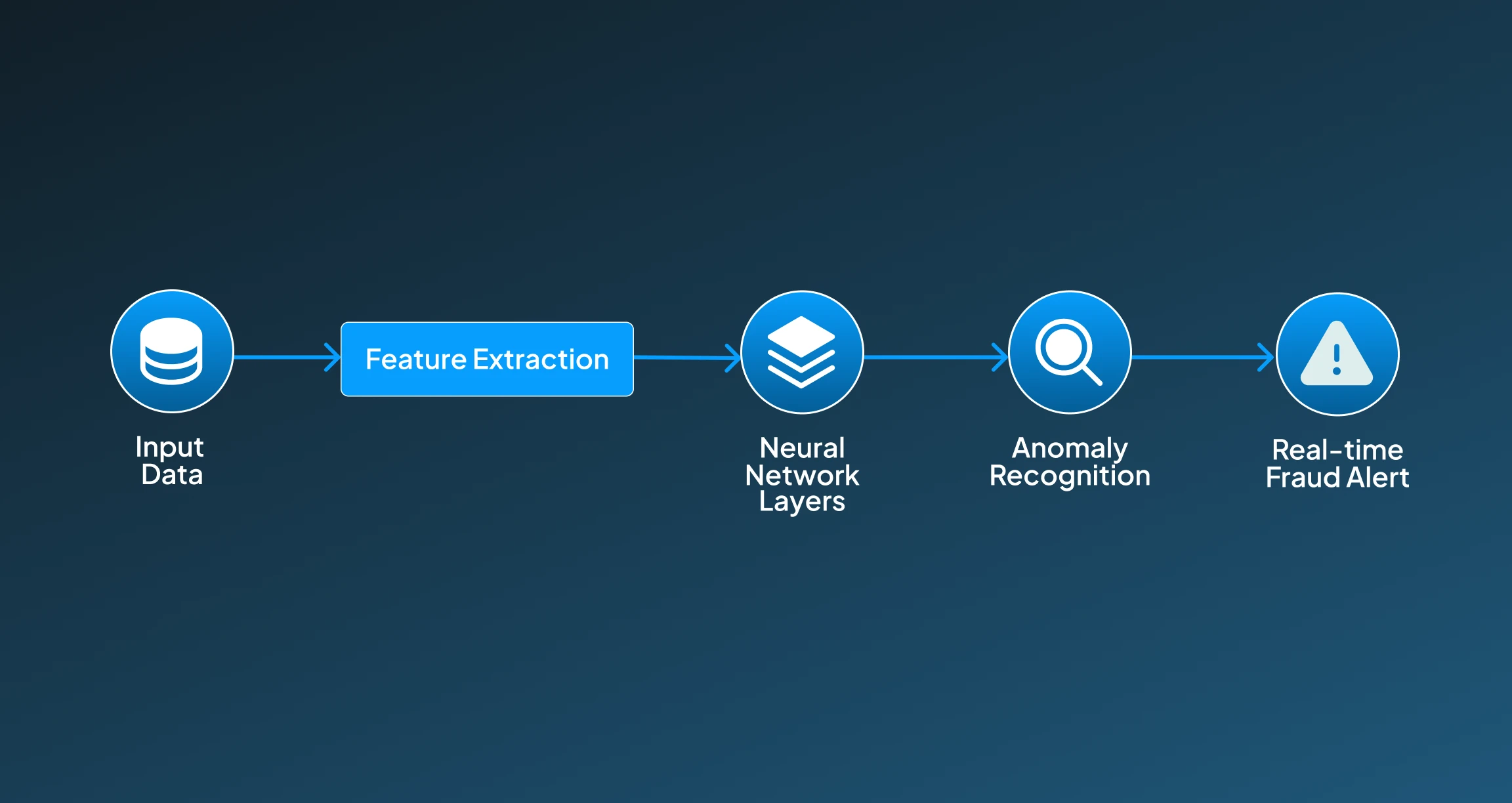 Input Data

Feature Extraction

Neural Network Layers

Anomaly Recognition

Real-time Fraud Alert